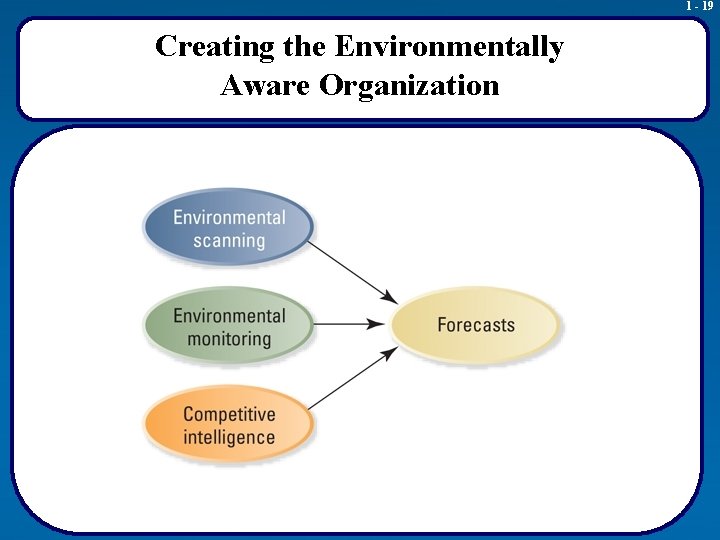 1 - 19

Creating the Environmentally Aware Organization

Environmental scanning

Environmental monitoring

Competitive intelligence

Forecasts